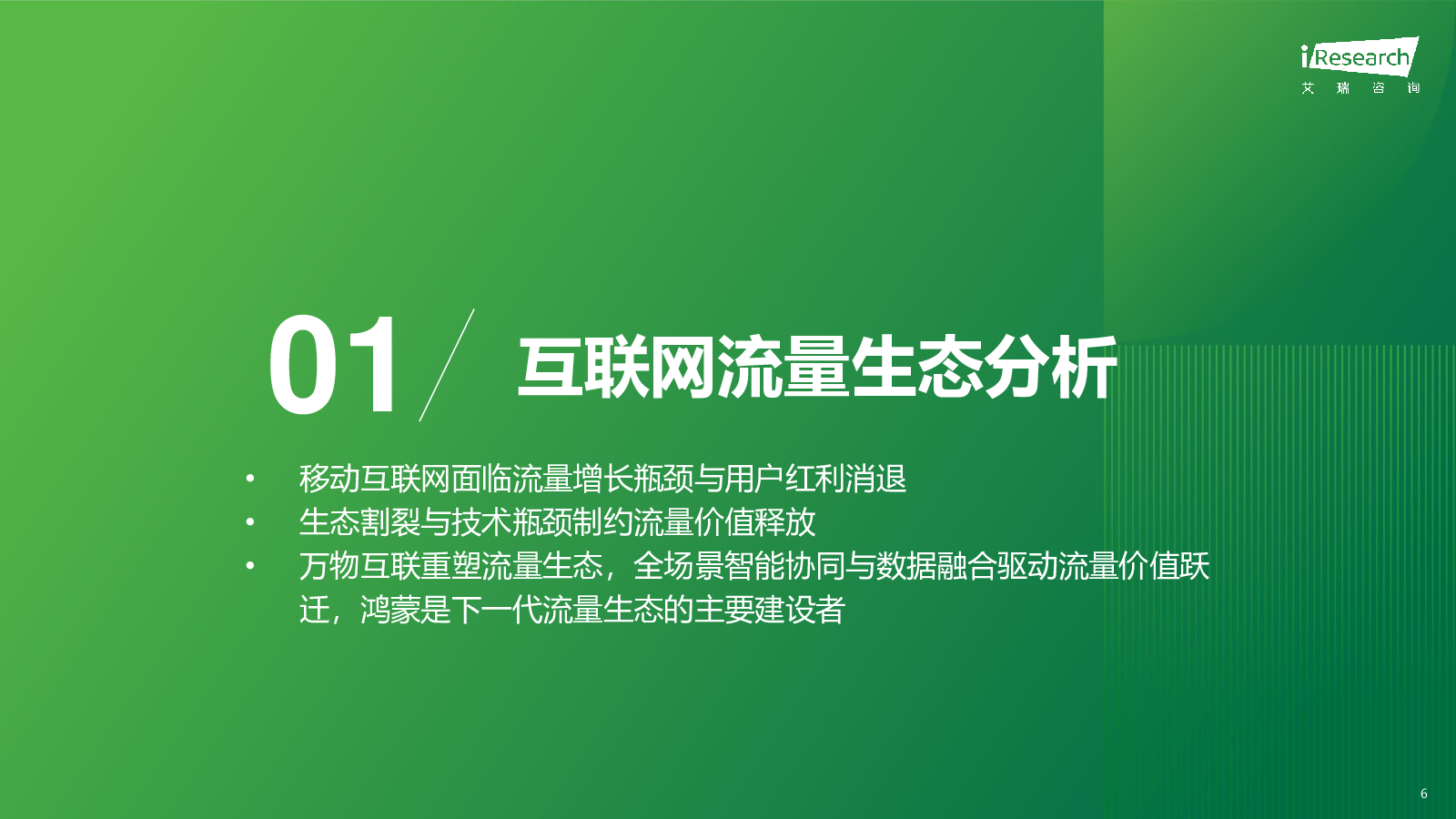 iResearch
艾 瑞 咨 询

01 互联网流量生态分析

• 移动互联网面临流量增长瓶颈与用户红利消退
• 生态割裂与技术瓶颈制约流量价值释放
• 万物互联重塑流量生态，全场景智能协同与数据融合驱动流量价值跃迁，鸿蒙是下一代流量生态的主要建设者

6